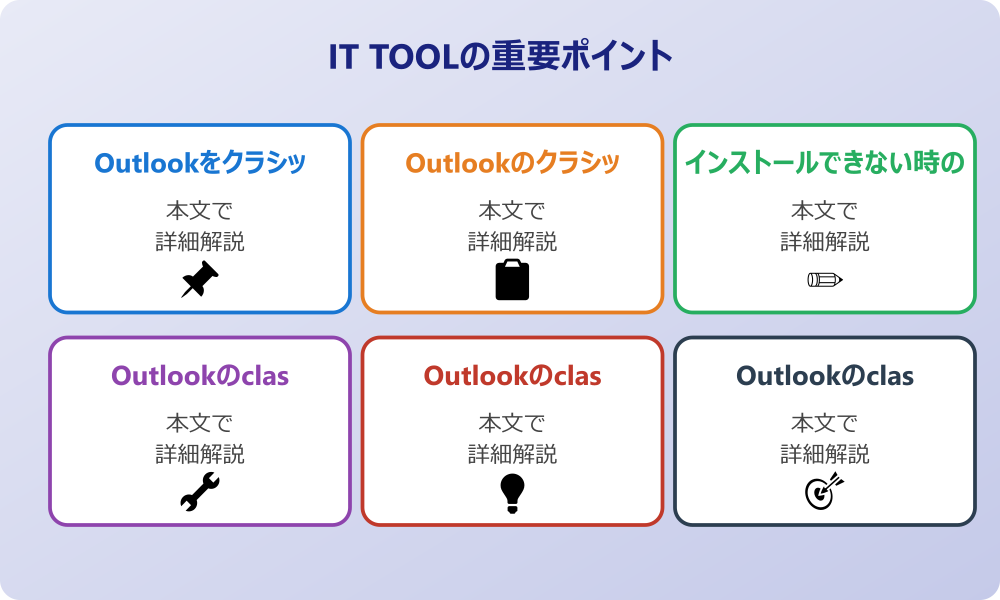 IT TOOLの重要ポイント

Outlookをクラシッ

本文で
詳細解説

Outlookのクラシッ

本文で
詳細解説

インストールできない時の

本文で
詳細解説

Outlookのclas

本文で
詳細解説

Outlookのclas

本文で
詳細解説

Outlookのclas

本文で
詳細解説